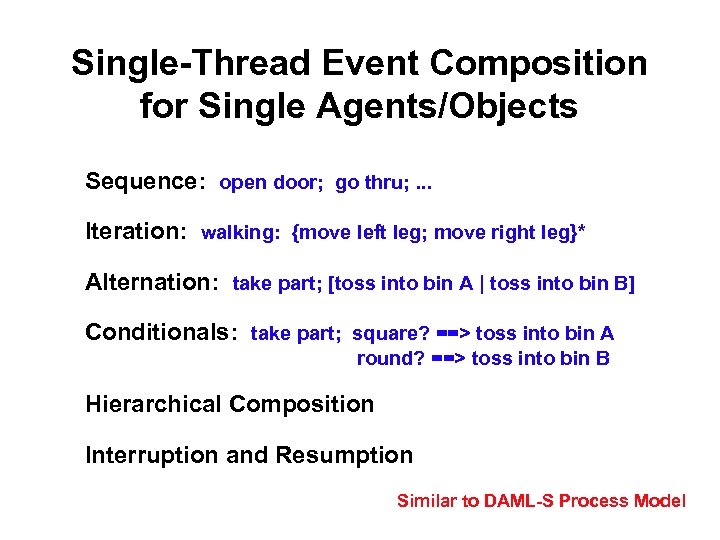 Single-Thread Event Composition for Single Agents/Objects

Sequence: open door; go thru; ...

Iteration: walking: {move left leg; move right leg}*

Alternation: take part; [toss into bin A | toss into bin B]

Conditionals: take part; square? ==> toss into bin A
round? ==> toss into bin B

Hierarchical Composition

Interruption and Resumption

Similar to DAML-S Process Model